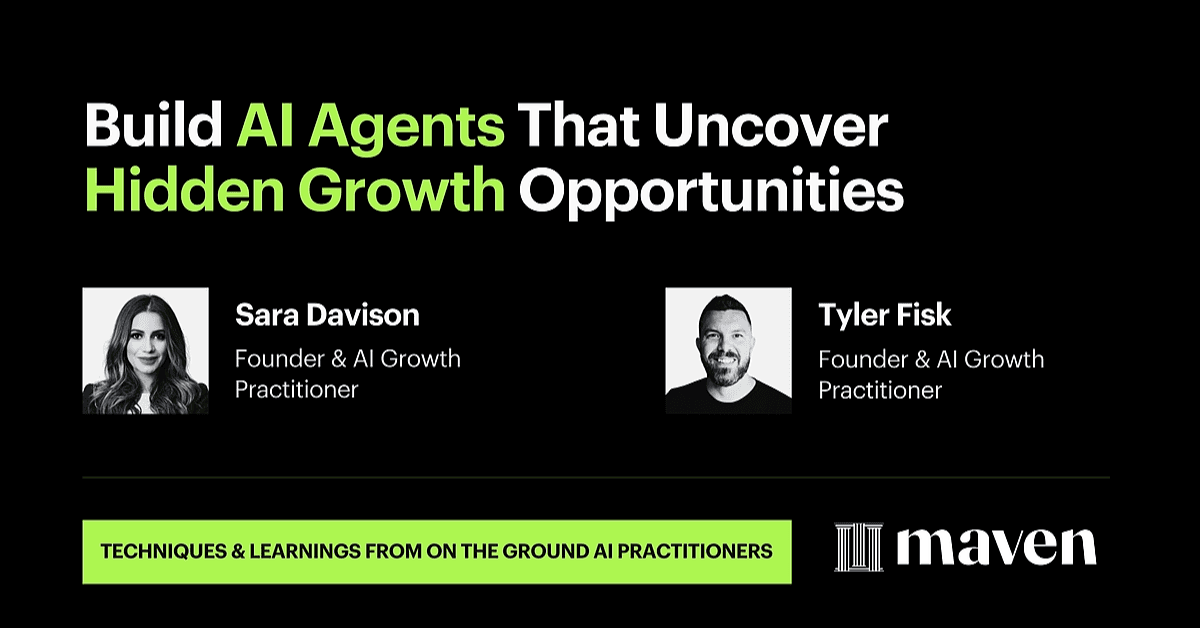 Build AI Agents That Uncover Hidden Growth Opportunities

Sara Davison
Founder & AI Growth Practitioner

Tyler Fisk
Founder & AI Growth Practitioner

TECHNIQUES & LEARNINGS FROM ON THE GROUND AI PRACTITIONERS

maven